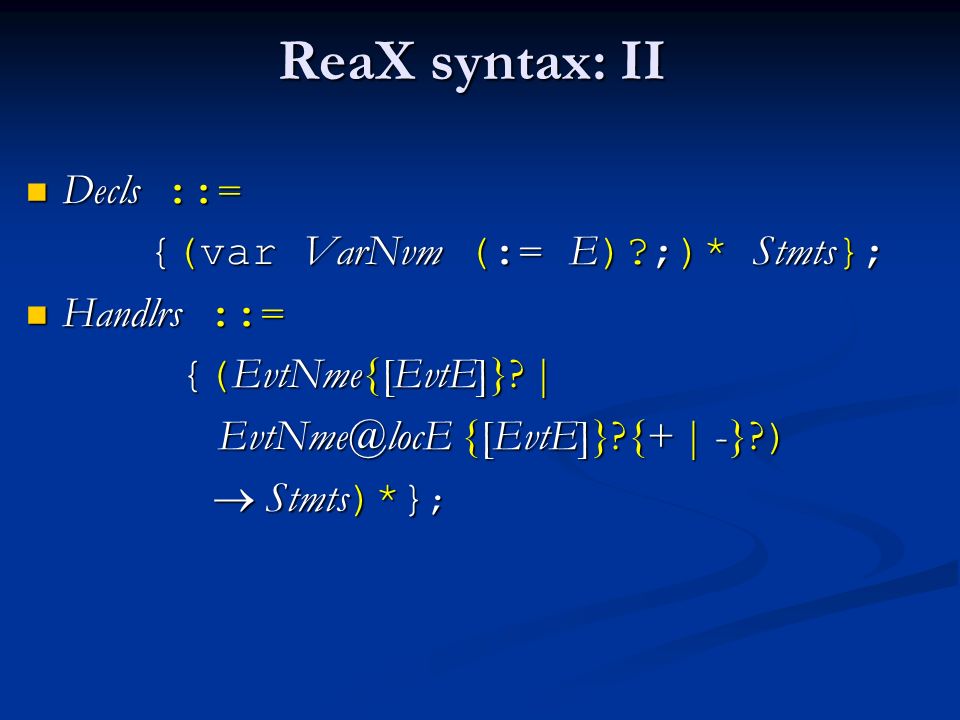 ReaX syntax: II

Decls ::=
{(var VarNvm (:= E)?;)* Stmts};

Handlrs ::=
{ (EvtNme{[EvtE]}? |
EvtNme@locE {[EvtE]}?{+ | -}?)
→ Stmts) *};